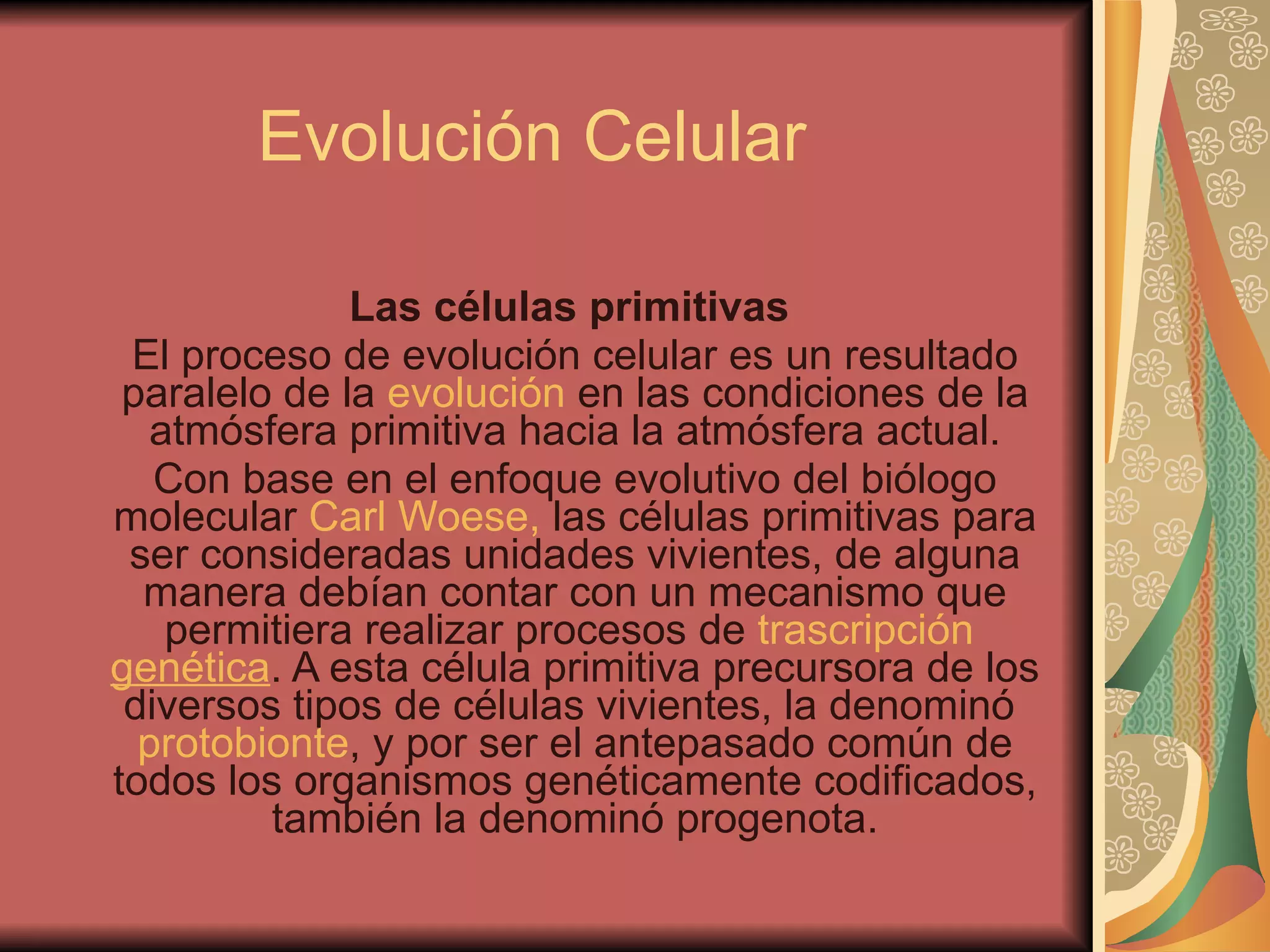 Evolución Celular

Las células primitivas

El proceso de evolución celular es un resultado paralelo de la evolución en las condiciones de la atmósfera primitiva hacia la atmósfera actual.

Con base en el enfoque evolutivo del biólogo molecular Carl Woese, las células primitivas para ser consideradas unidades vivientes, de alguna manera debían contar con un mecanismo que permitiera realizar procesos de trascripción genética. A esta célula primitiva precursora de los diversos tipos de células vivientes, la denominó protobionte, y por ser el antepasado común de todos los organismos genéticamente codificados, también la denominó progenota.